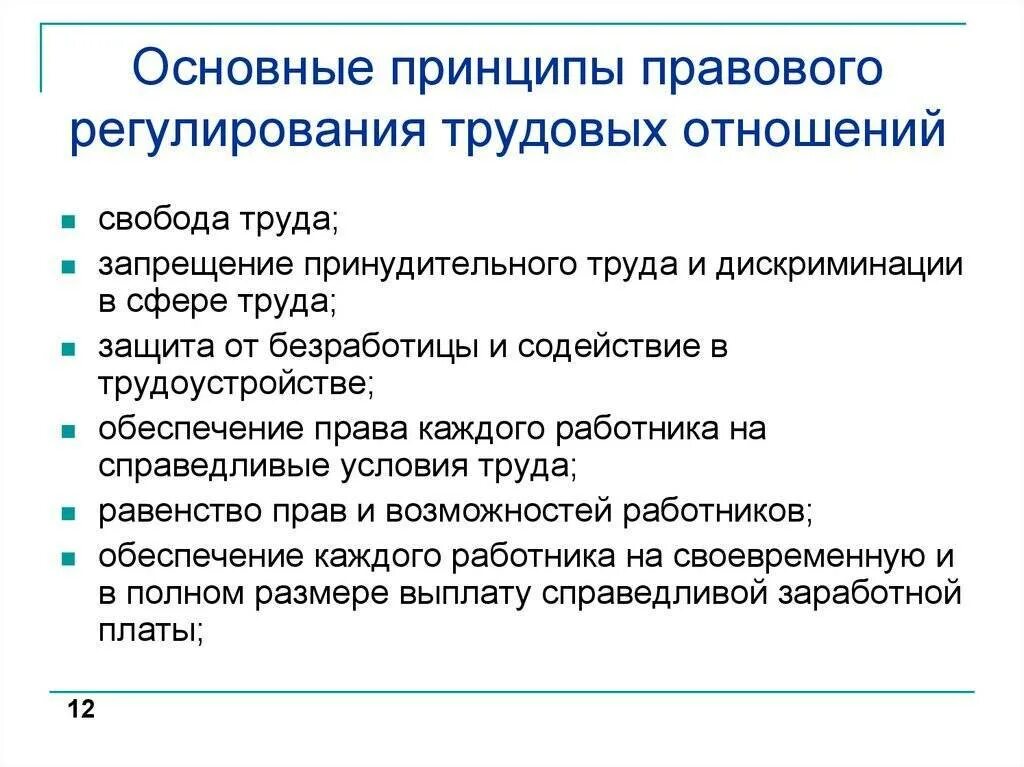 Основные принципы правового регулирования трудовых отношений

- свобода труда;
- запрещение принудительного труда и дискриминации в сфере труда;
- защита от безработицы и содействие в трудоустройстве;
- обеспечение права каждого работника на справедливые условия труда;
- равенство прав и возможностей работников;
- обеспечение каждого работника на своевременную и в полном размере выплату справедливой заработной платы;

12